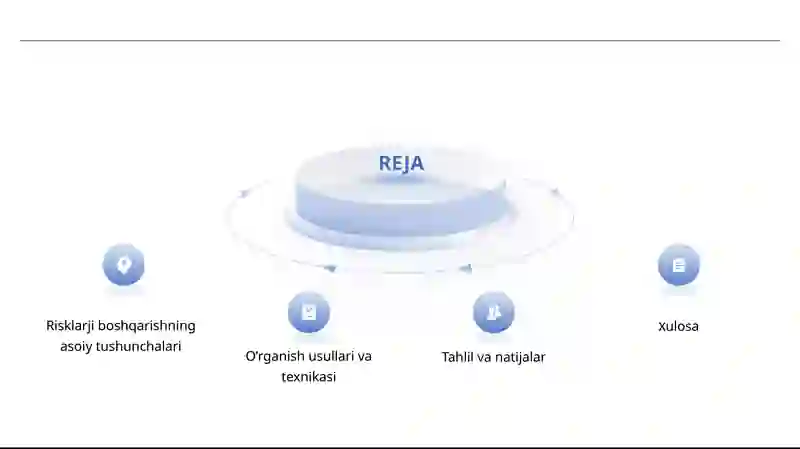 REJA

Risklarji boshqarishning asoiy tushunchalari

O'rganish usullari va texnikasi

Tahlil va natijalar

Xulosa